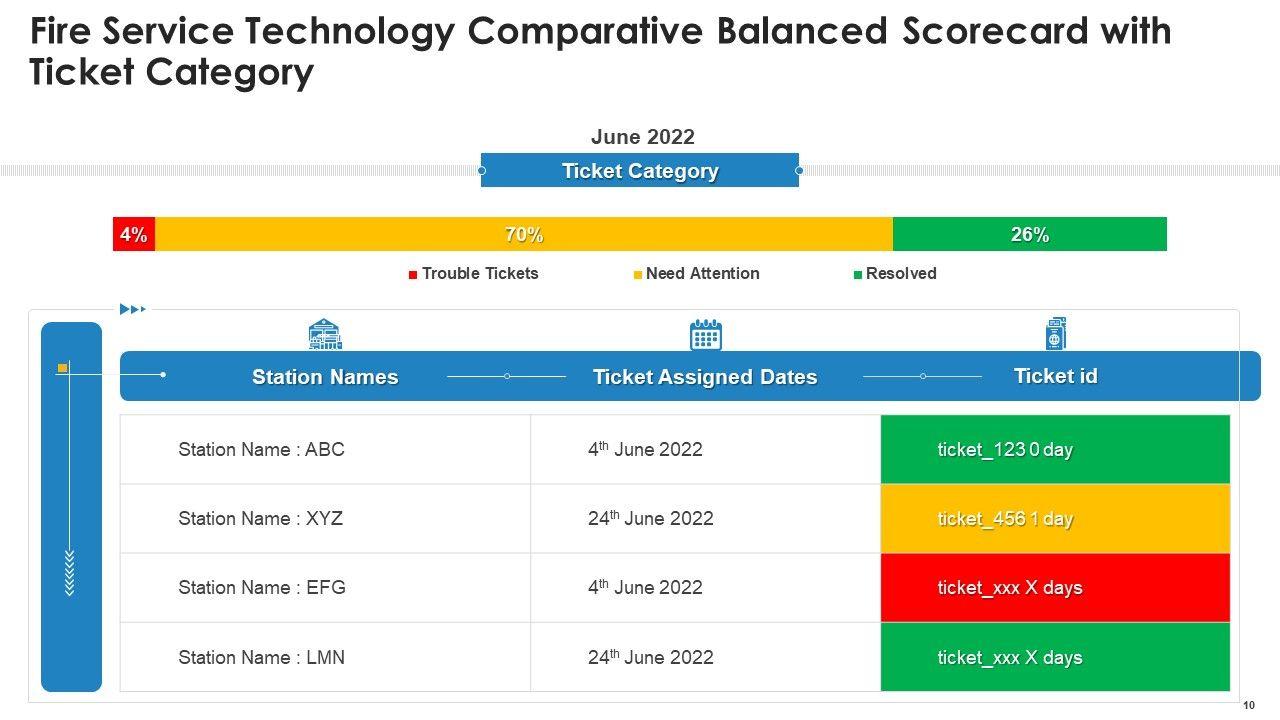 Fire Service Technology Comparative Balanced Scorecard with Ticket Category

June 2022

Ticket Category

4%
70%
26%

Trouble Tickets
Need Attention
Resolved

| Station Names | Ticket Assigned Dates | Ticket id |
|---|---|---|
| Station Name : ABC | 4$^{th}$ June 2022 | ticket_123 0 day |
| Station Name : XYZ | 24$^{th}$ June 2022 | ticket_456 1 day |
| Station Name : EFG | 4$^{th}$ June 2022 | ticket_xxx X days |
| Station Name : LMN | 24$^{th}$ June 2022 | ticket_xxx X days |

10